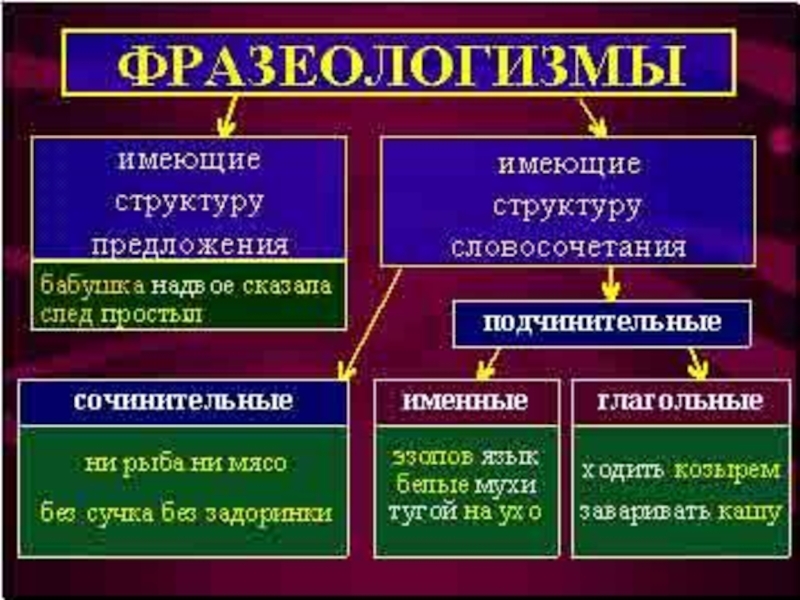 ФРАЗЕОЛОГИЗМЫ

имеющие структуру предложения

бабушка надвое сказала
след простыл

имеющие структуру словосочетания

подчинительные

сочинительные

ни рыба ни мясо
без сучка без задоринки

именные

эзопов язык
белые мухи
тугой на ухо

глагольные

ходить козырем
заваривать кашу